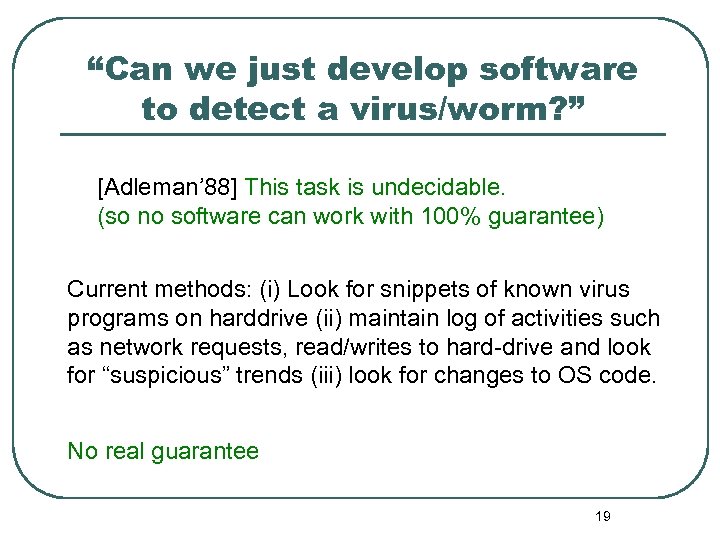 “Can we just develop software to detect a virus/worm?”

[Adleman’88] This task is undecidable.
(so no software can work with 100% guarantee)

Current methods: (i) Look for snippets of known virus programs on harddrive (ii) maintain log of activities such as network requests, read/writes to hard-drive and look for “suspicious” trends (iii) look for changes to OS code.

No real guarantee

19